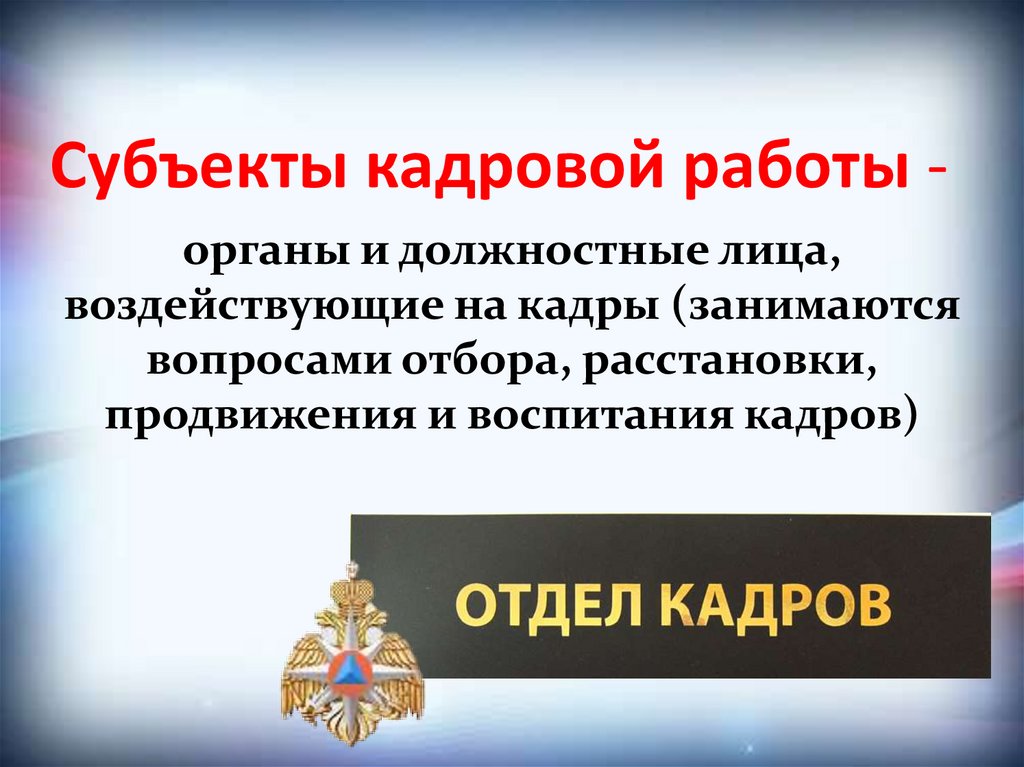 Субъекты кадровой работы –

органы и должностные лица, воздействующие на кадры (занимаются вопросами отбора, расстановки, продвижения и воспитания кадров)

ОТДЕЛ КАДРОВ